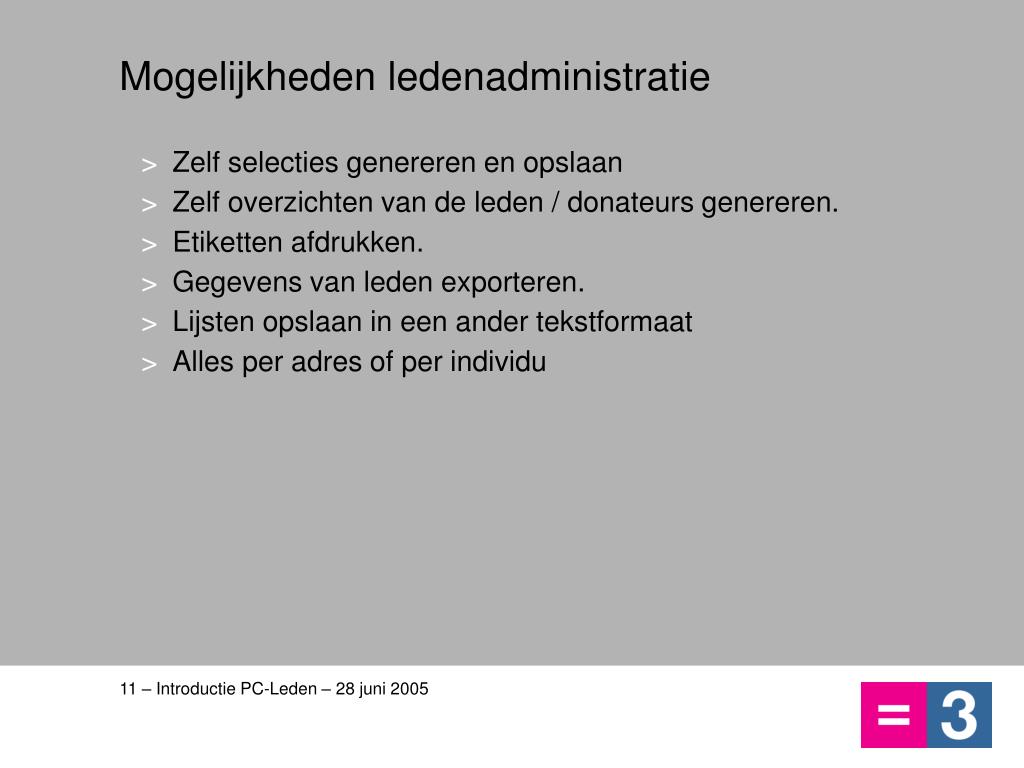 Mogelijkheden ledenadministratie

> Zelf selecties genereren en opslaan
> Zelf overzichten van de leden / donateurs genereren.
> Etiketten afdrukken.
> Gegevens van leden exporteren.
> Lijsten opslaan in een ander tekstformaat
> Alles per adres of per individu

11 – Introductie PC-Leden – 28 juni 2005

= 3